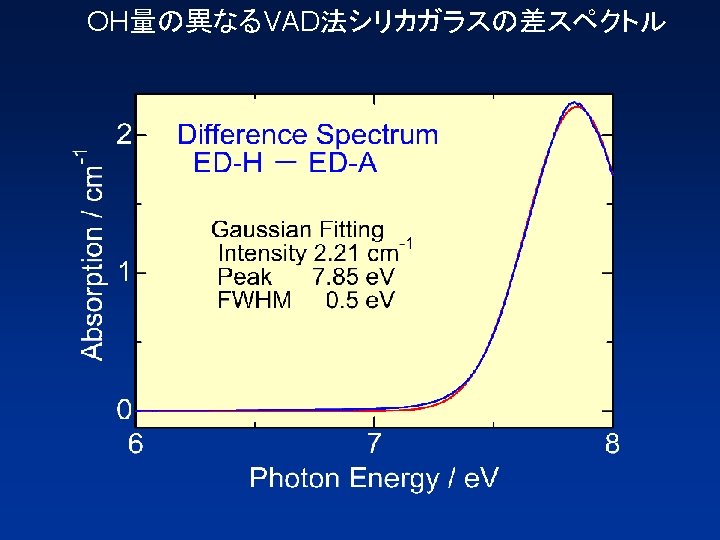 OH量の異なるVAD法シリカガラスの差スペクトル

Difference Spectrum
ED-H − ED-A

Gaussian Fitting
Intensity 2.21 $cm^{-1}$
Peak 7.85 eV
FWHM 0.5 eV

Absorption / $cm^{-1}$

2
1
0

6
7
8

Photon Energy / eV